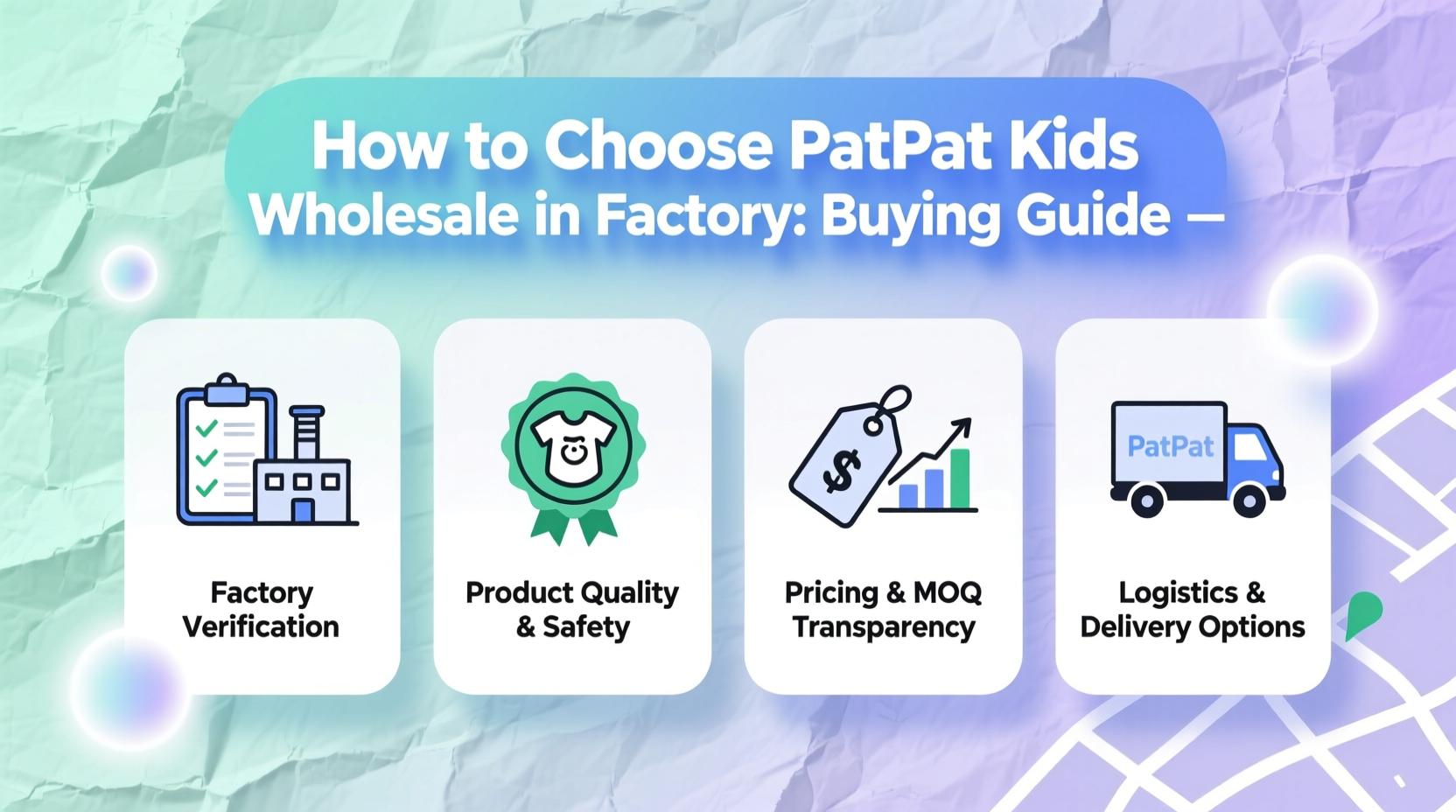 How to Choose PatPat Kids Wholesale in Factory: Buying Guide –

Factory Verification

Product Quality & Safety

$

Pricing & MOQ Transparency

PatPat

Logistics & Delivery Options